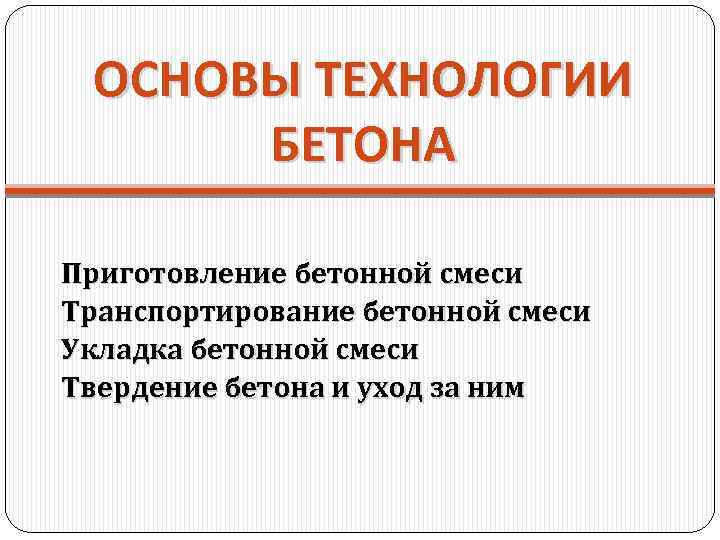 ОСНОВЫ ТЕХНОЛОГИИ БЕТОНА

Приготовление бетонной смеси
Транспортирование бетонной смеси
Укладка бетонной смеси
Твердение бетона и уход за ним